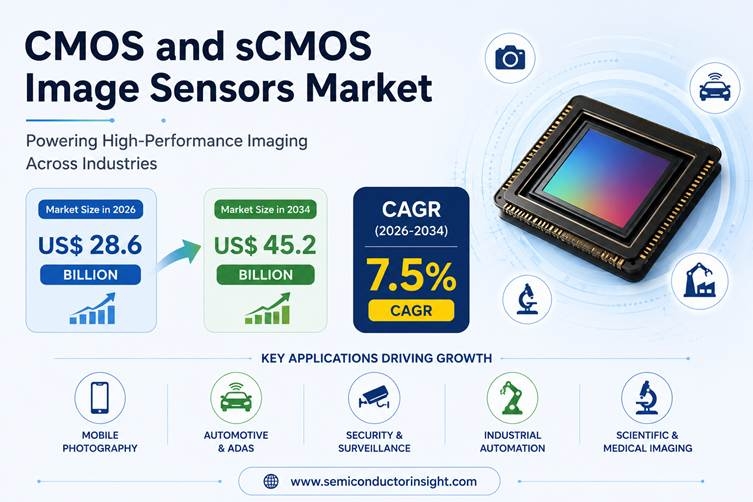 CMOS and sCMOS Image Sensors Market

Powering High-Performance Imaging Across Industries

Market Size in 2026
US$ 28.6
BILLION

Market Size in 2034
US$ 45.2
BILLION

CAGR
(2026-2034)
7.5%
CAGR

KEY APPLICATIONS DRIVING GROWTH

MOBILE PHOTOGRAPHY

AUTOMOTIVE & ADAS

SECURITY & SURVEILLANCE

INDUSTRIAL AUTOMATION

SCIENTIFIC & MEDICAL IMAGING

www.semiconductorinsight.com